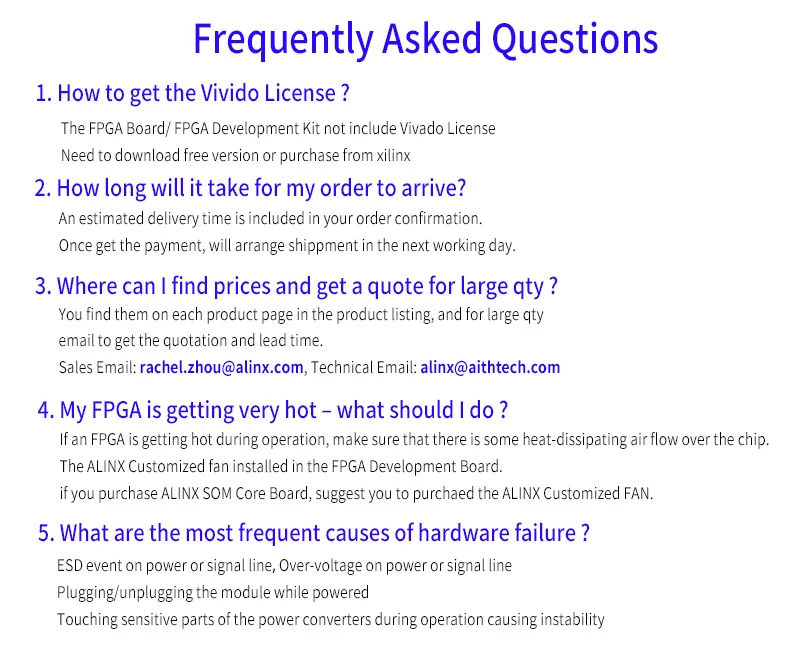 Frequently Asked Questions

1. How to get the Vivido License ?

The FPGA Board/ FPGA Development Kit not include Vivado License
Need to download free version or purchase from xilinx

2. How long will it take for my order to arrive?

An estimated delivery time is included in your order confirmation.
Once get the payment, will arrange shippment in the next working day.

3. Where can I find prices and get a quote for large qty ?

You find them on each product page in the product listing, and for large qty email to get the quotation and lead time.
Sales Email: rachel.zhou@alinx.com, Technical Email: alinx@aithtech.com

4. My FPGA is getting very hot – what should I do ?

If an FPGA is getting hot during operation, make sure that there is some heat-dissipating air flow over the chip.
The ALINX Customized fan installed in the FPGA Development Board.
if you purchase ALINX SOM Core Board, suggest you to purchaed the ALINX Customized FAN.

5. What are the most frequent causes of hardware failure ?

ESD event on power or signal line, Over-voltage on power or signal line
Plugging/unplugging the module while powered
Touching sensitive parts of the power converters during operation causing instability